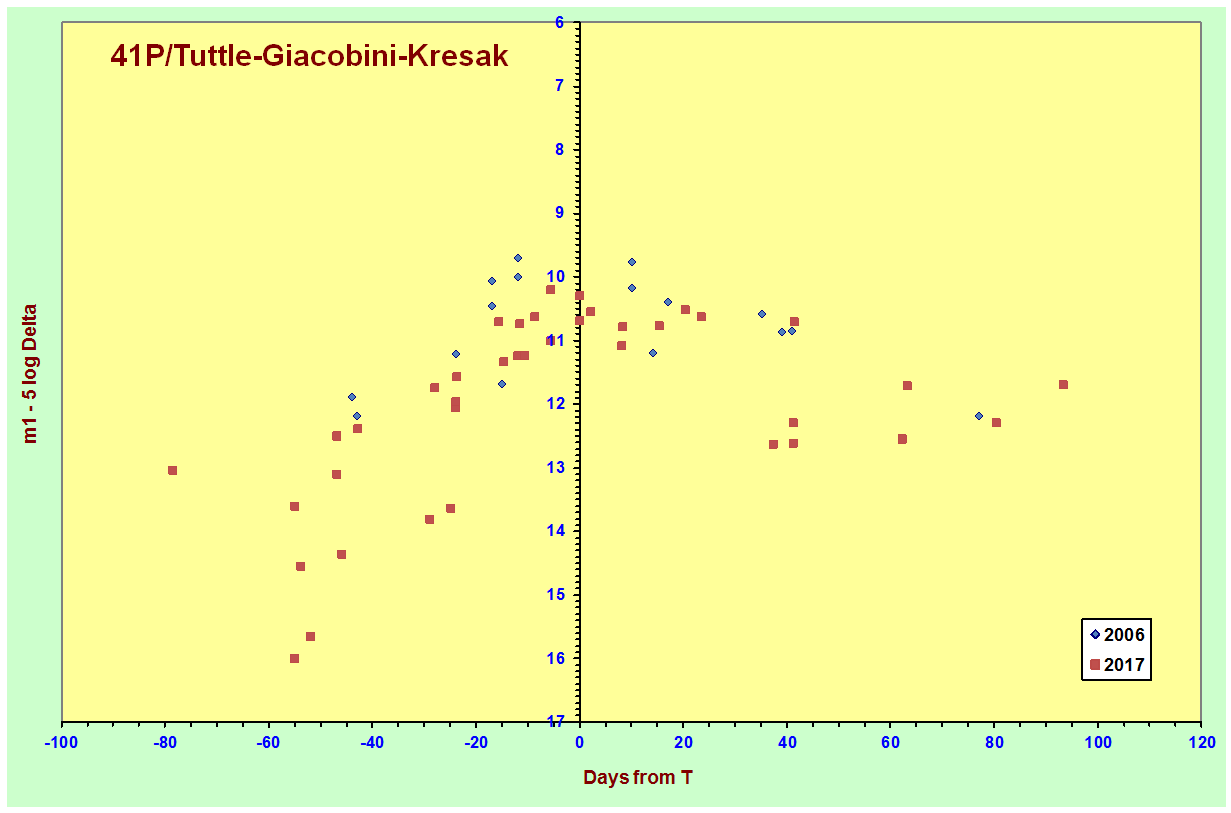 41P/Tuttle-Giacobini-Kresak

m1 - 5 log Delta

6
7
8
9
10
11
12
13
14
15
16
17

-100 -80 -60 -40 -20 0 20 40 60 80 100 120

Days from T

2006
2017